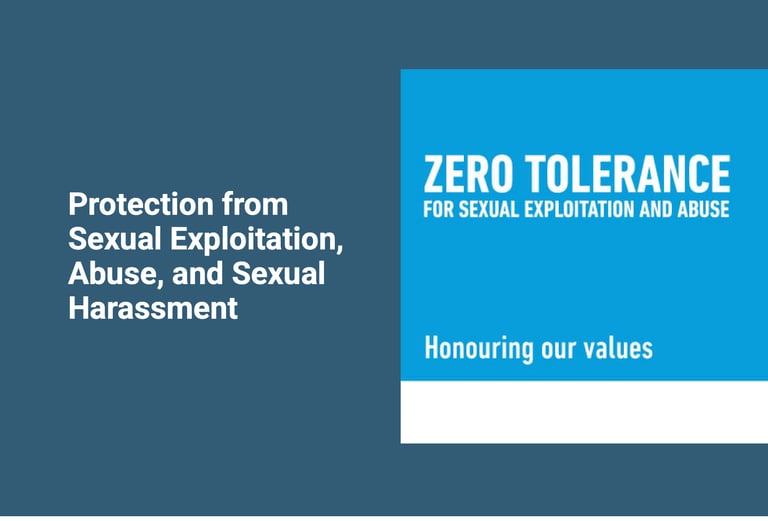 Protection from Sexual Exploitation, Abuse, and Sexual Harassment

ZERO TOLERANCE
FOR SEXUAL EXPLOITATION AND ABUSE

Honouring our values